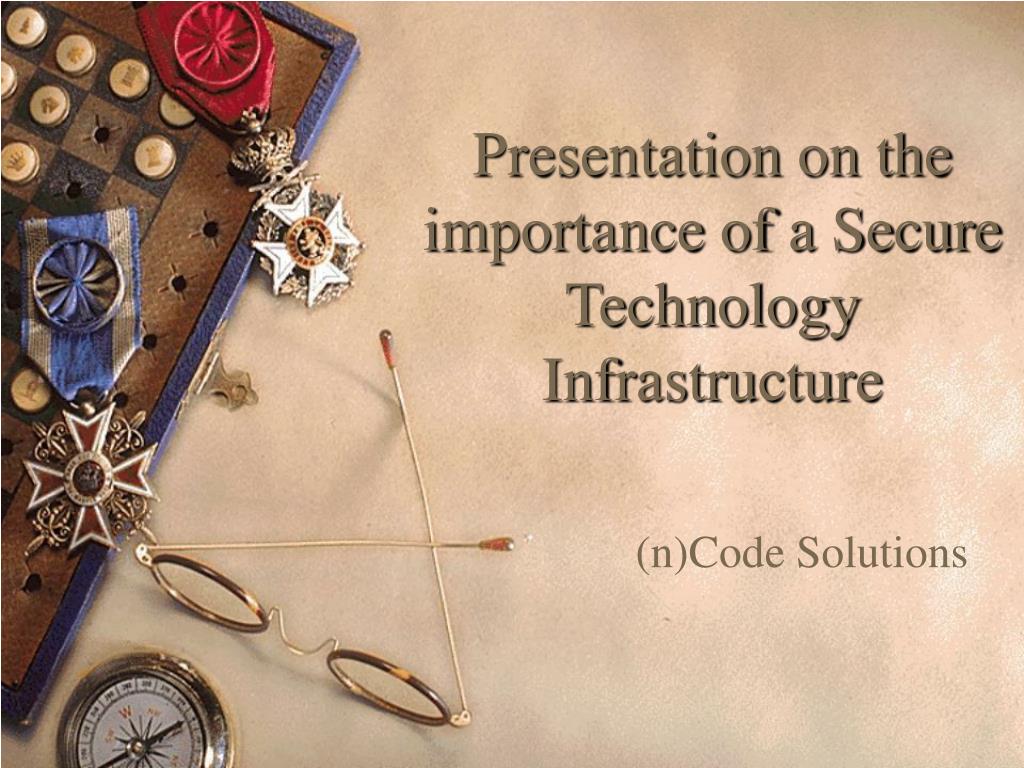 Presentation on the importance of a Secure Technology Infrastructure

(n)Code Solutions